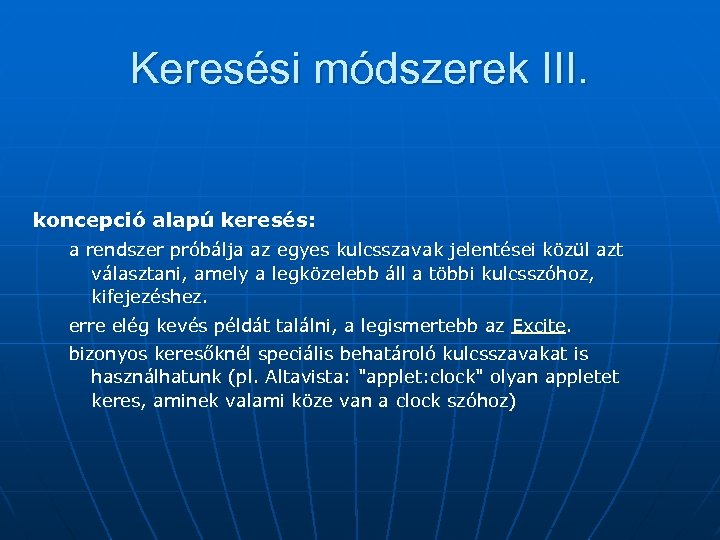 Keresési módszerek III.

koncepció alapú keresés:

a rendszer próbálja az egyes kulcsszavak jelentései közül azt választani, amely a legközelebb áll a többi kulcsszóhoz, kifejezéshez.

erre elég kevés példát találni, a legismertebb az Excite.

bizonyos keresőknél speciális behatároló kulcsszavakat is használhatunk (pl. Altavista: "applet:clock" olyan appletet keres, aminek valami köze van a clock szóhoz)